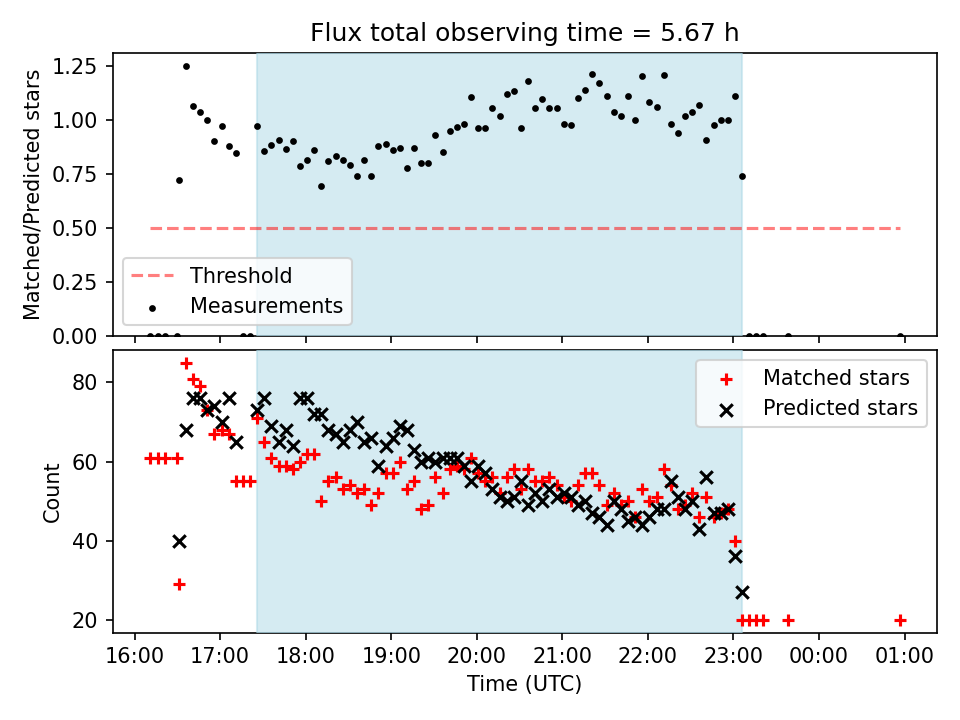 Flux total observing time = 5.67 h

Matched/Predicted stars

1.25
1.00
0.75
0.50
0.25
0.00

Threshold
Measurements

Count

80
60
40
20

Matched stars
Predicted stars

16:00 17:00 18:00 19:00 20:00 21:00 22:00 23:00 00:00 01:00

Time (UTC)